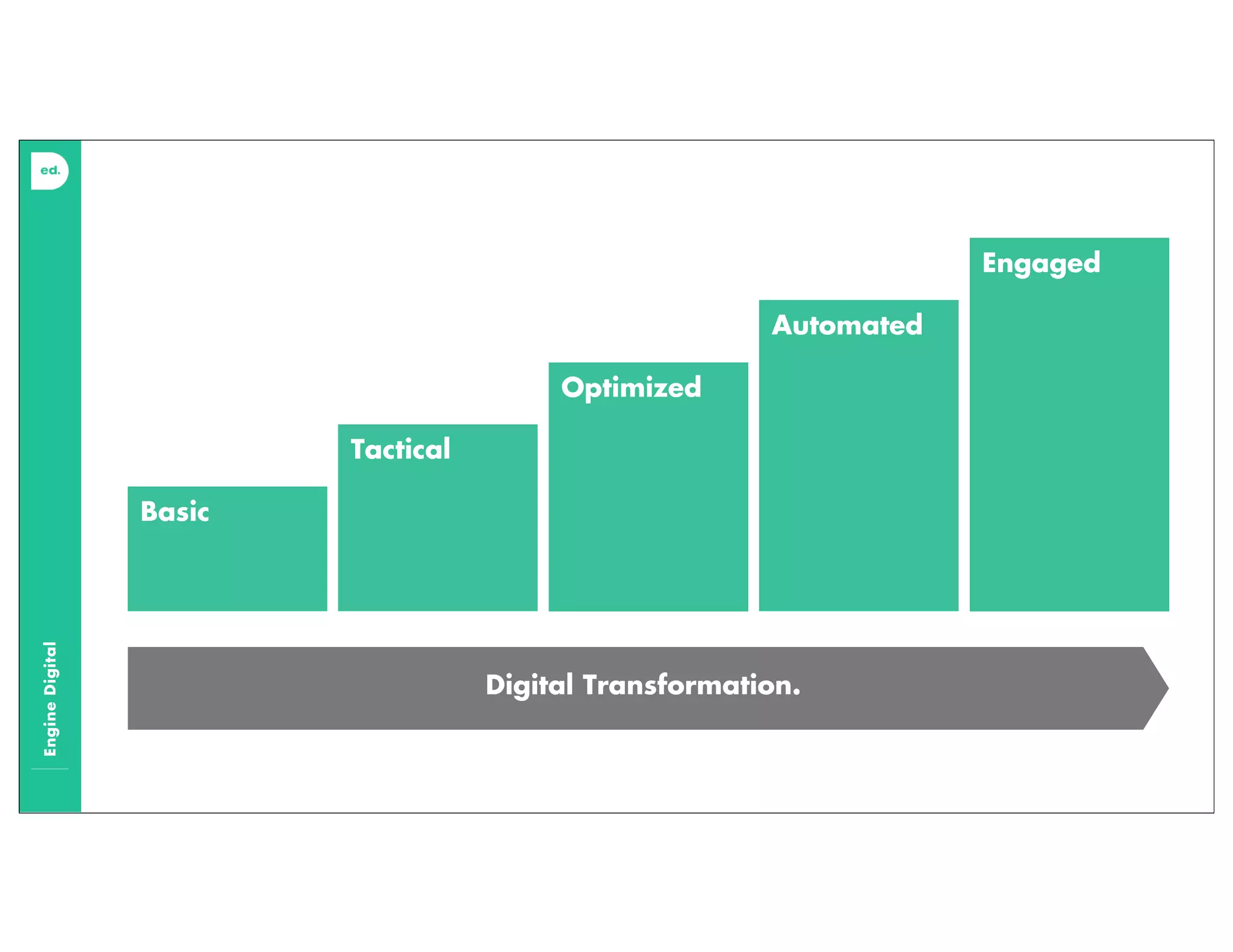 ed.

Engine Digital

Basic

Tactical

Optimized

Automated

Engaged

Digital Transformation.